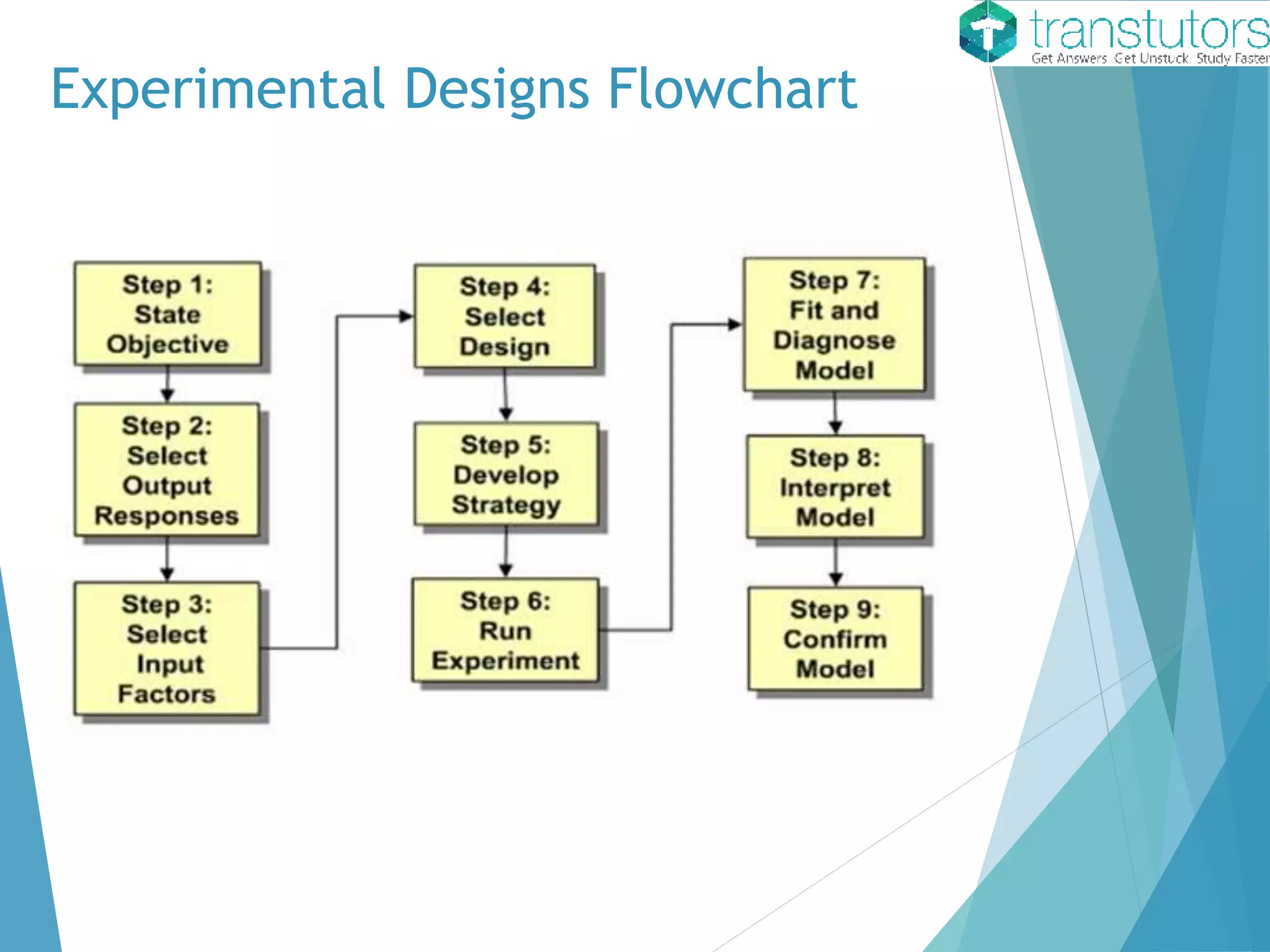 transtutors
Get Answers. Get Unstuck. Study Faster

Experimental Designs Flowchart

Step 1: State Objective

Step 2: Select Output Responses

Step 3: Select Input Factors

Step 4: Select Design

Step 5: Develop Strategy

Step 6: Run Experiment

Step 7: Fit and Diagnose Model

Step 8: Interpret Model

Step 9: Confirm Model